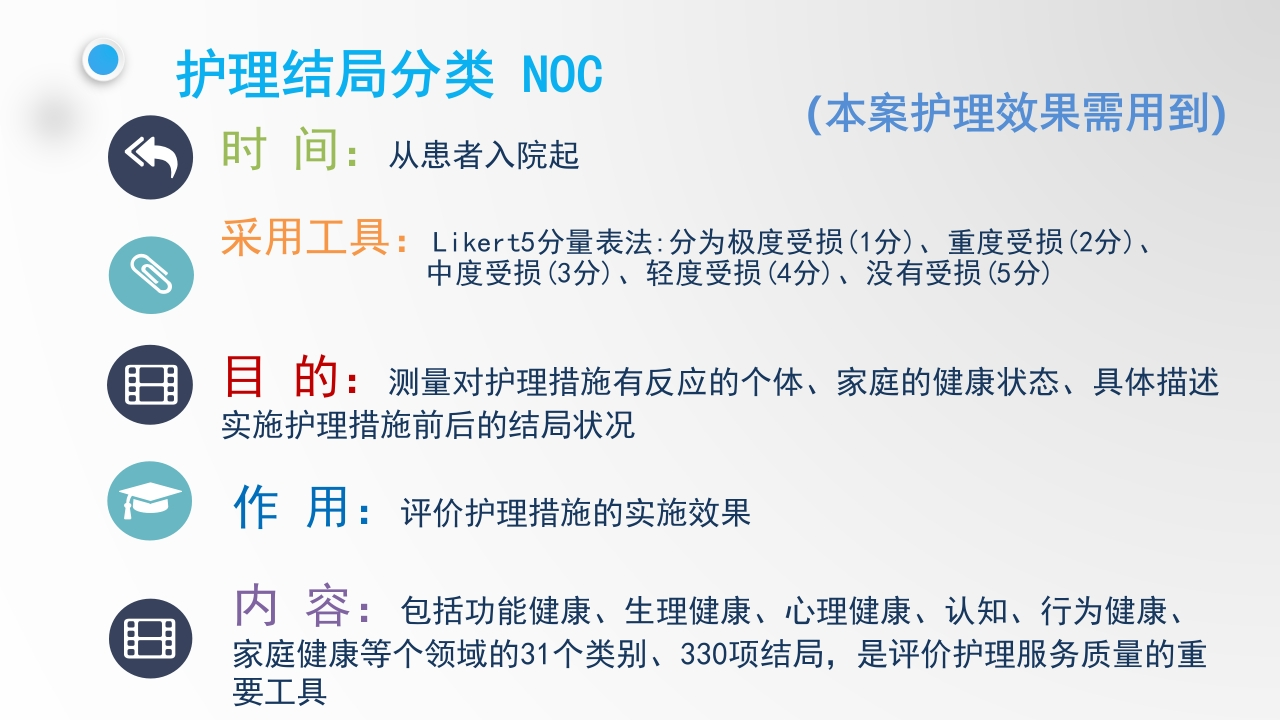 护理结局分类 NOC

(本案护理效果需用到)

时 间：从患者入院起

采用工具：Likert5分量表法:分为极度受损(1分)、重度受损(2分)、中度受损(3分)、轻度受损(4分)、没有受损(5分)

目 的：测量对护理措施有反应的个体、家庭的健康状态、具体描述实施护理措施前后的结局状况

作 用：评价护理措施的实施效果

内 容：包括功能健康、生理健康、心理健康、认知、行为健康、家庭健康等个领域的31个类别、330项结局，是评价护理服务质量的重要工具